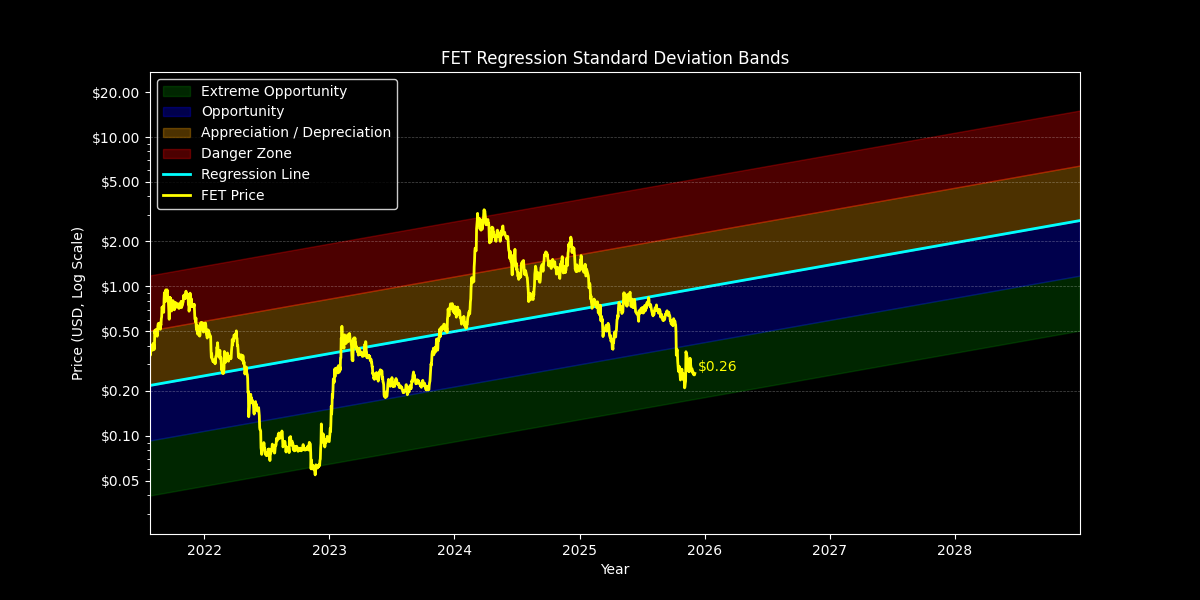 FET Regression Standard Deviation Bands

Extreme Opportunity
Opportunity
Appreciation / Depreciation
Danger Zone
Regression Line
FET Price

Price (USD, Log Scale)

$20.00
$10.00
$5.00
$2.00
$1.00
$0.50
$0.20
$0.10
$0.05

$0.26

2022
2023
2024
2025
2026
2027
2028

Year